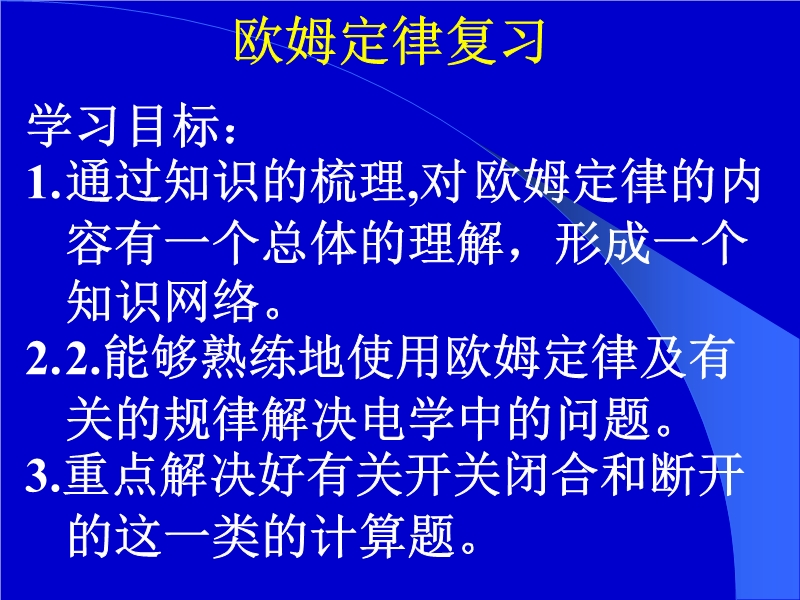 欧姆定律复习

学习目标：

1.通过知识的梳理,对欧姆定律的内容有一个总体的理解，形成一个知识网络。

2.2.能够熟练地使用欧姆定律及有关的规律解决电学中的问题。

3.重点解决好有关开关闭合和断开的这一类的计算题。